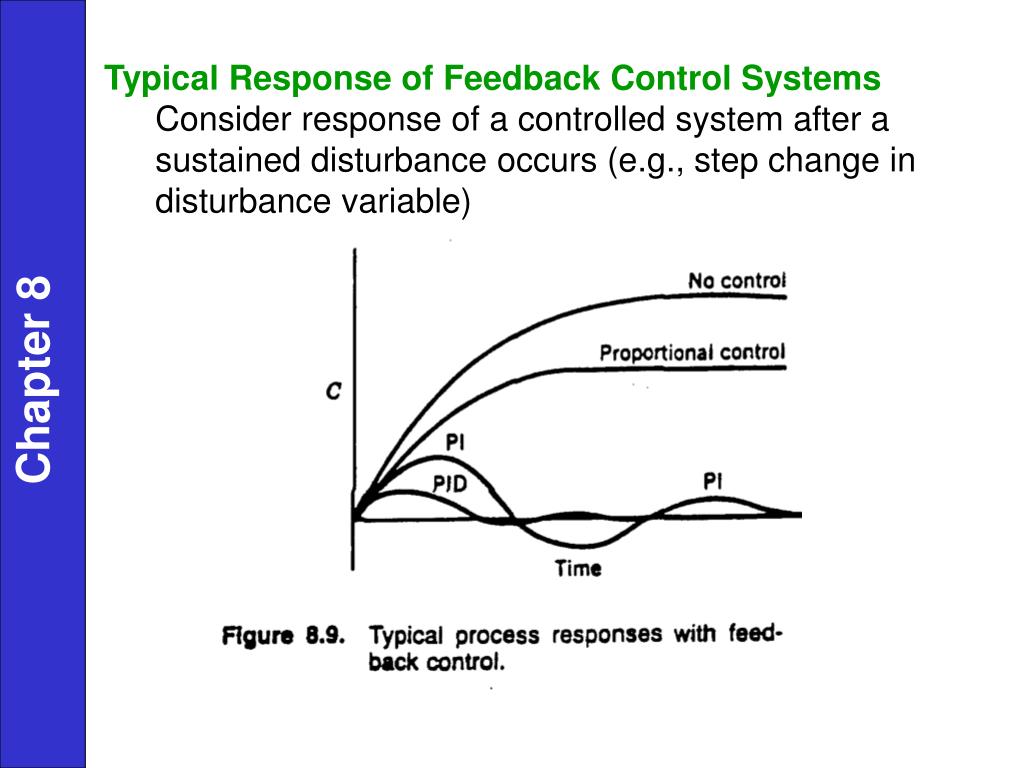 Chapter 8

Typical Response of Feedback Control Systems

Consider response of a controlled system after a sustained disturbance occurs (e.g., step change in disturbance variable)

No control
Proportional control
C
PI
PID
PI
Time

Figure 8.9. Typical process responses with feedback control.